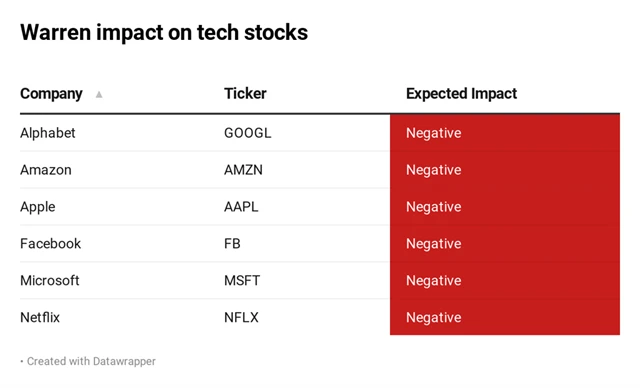 Warren impact on tech stocks

| Company ▲ | Ticker | Expected Impact |
|---|---|---|
| Alphabet | GOOGL | Negative |
| Amazon | AMZN | Negative |
| Apple | AAPL | Negative |
| Facebook | FB | Negative |
| Microsoft | MSFT | Negative |
| Netflix | NFLX | Negative |

• Created with Datawrapper